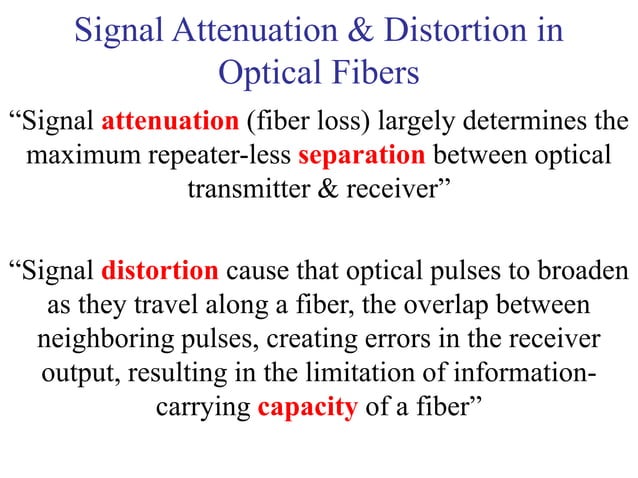 Signal Attenuation & Distortion in Optical Fibers

“Signal attenuation (fiber loss) largely determines the maximum repeater-less separation between optical transmitter & receiver”

“Signal distortion cause that optical pulses to broaden as they travel along a fiber, the overlap between neighboring pulses, creating errors in the receiver output, resulting in the limitation of information-carrying capacity of a fiber”